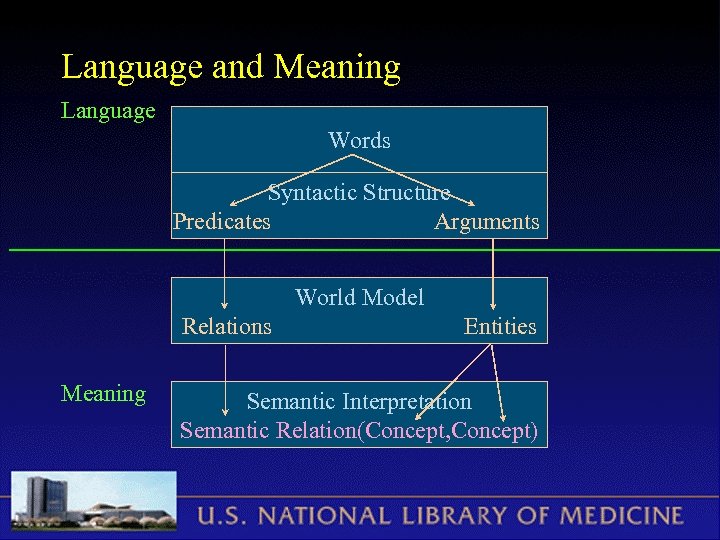 Language and Meaning

Language

Words

Syntactic Structure

Predicates

Arguments

World Model

Relations

Entities

Meaning

Semantic Interpretation

Semantic Relation(Concept,Concept)

U.S. NATIONAL LIBRARY OF MEDICINE